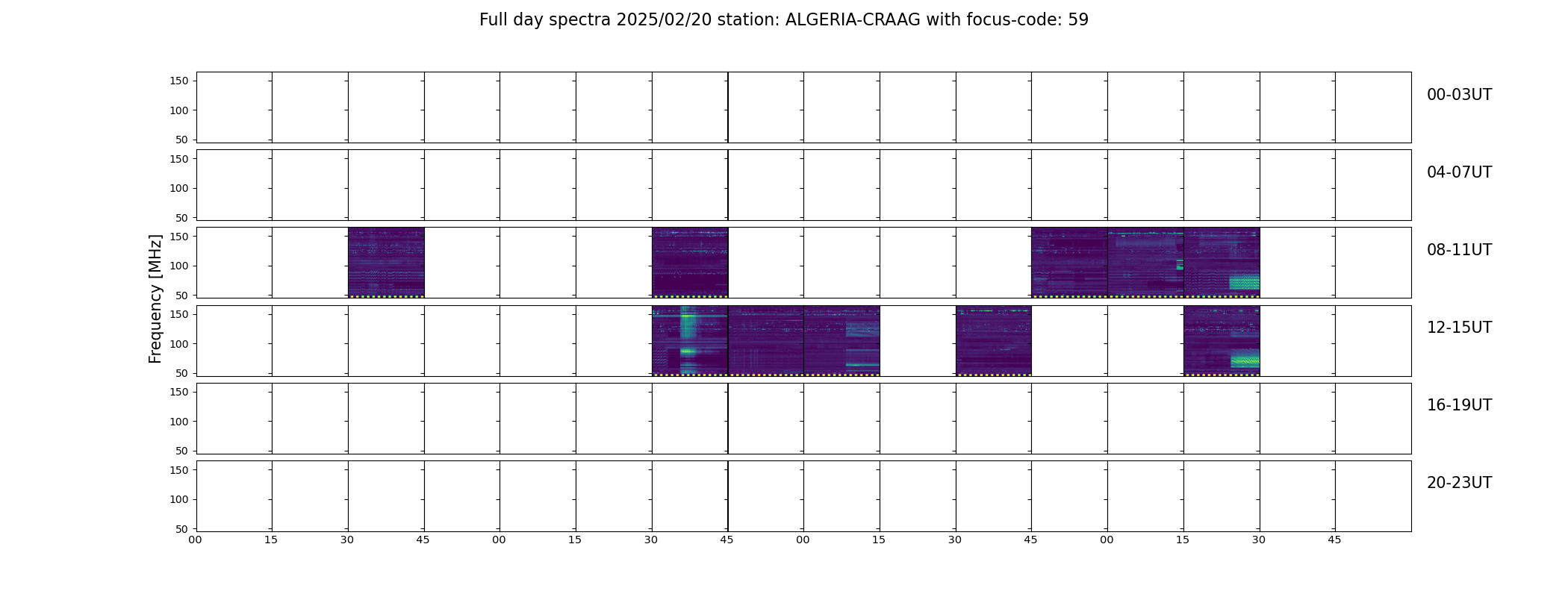 Full day spectra 2025/02/20 station: ALGERIA-CRAAG with focus-code: 59

Frequency [MHz]

150
100
50
00-03UT

150
100
50
04-07UT

150
100
50
08-11UT

150
100
50
12-15UT

150
100
50
16-19UT

150
100
50
20-23UT

00 15 30 45 00 15 30 45 00 15 30 45 00 15 30 45